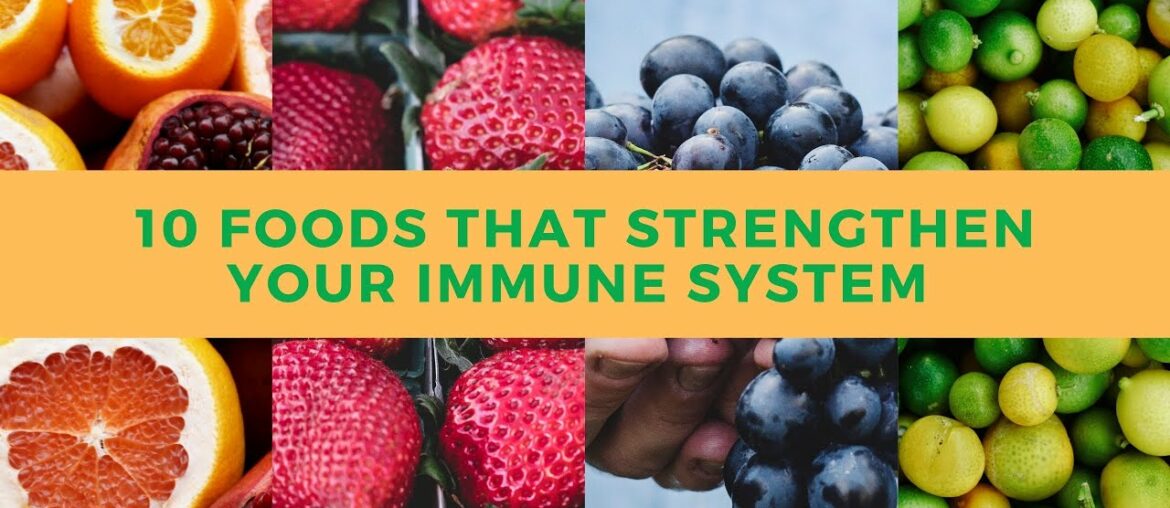 10 FOODS THAT STRENGTHEN YOUR IMMUNE SYSTEM